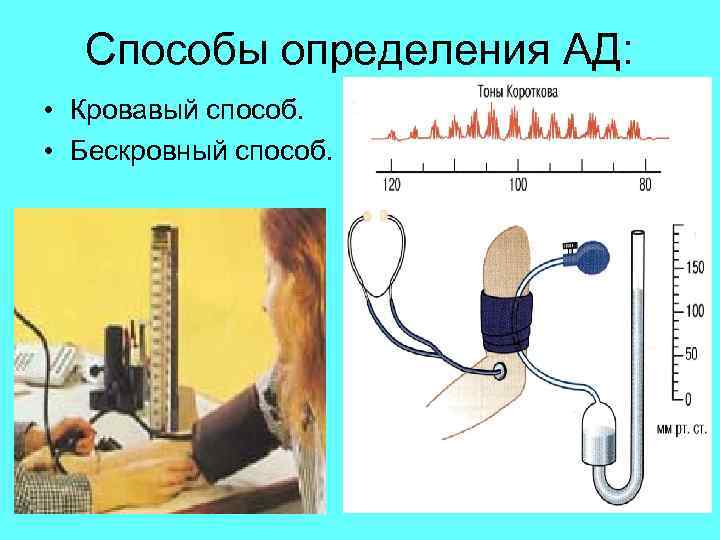 Способы определения АД:

• Кровавый способ.
• Бескровный способ.

Тоны Короткова

120 100 80

150
100
50
0
мм рт. ст.